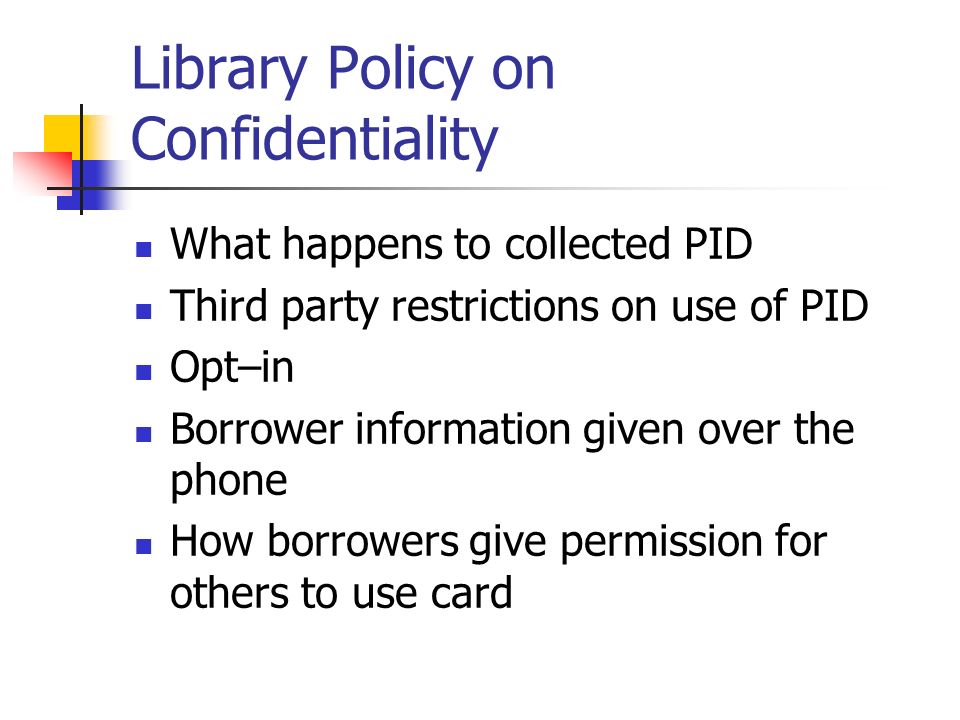 Library Policy on Confidentiality

- What happens to collected PID
- Third party restrictions on use of PID
- Opt–in
- Borrower information given over the phone
- How borrowers give permission for others to use card